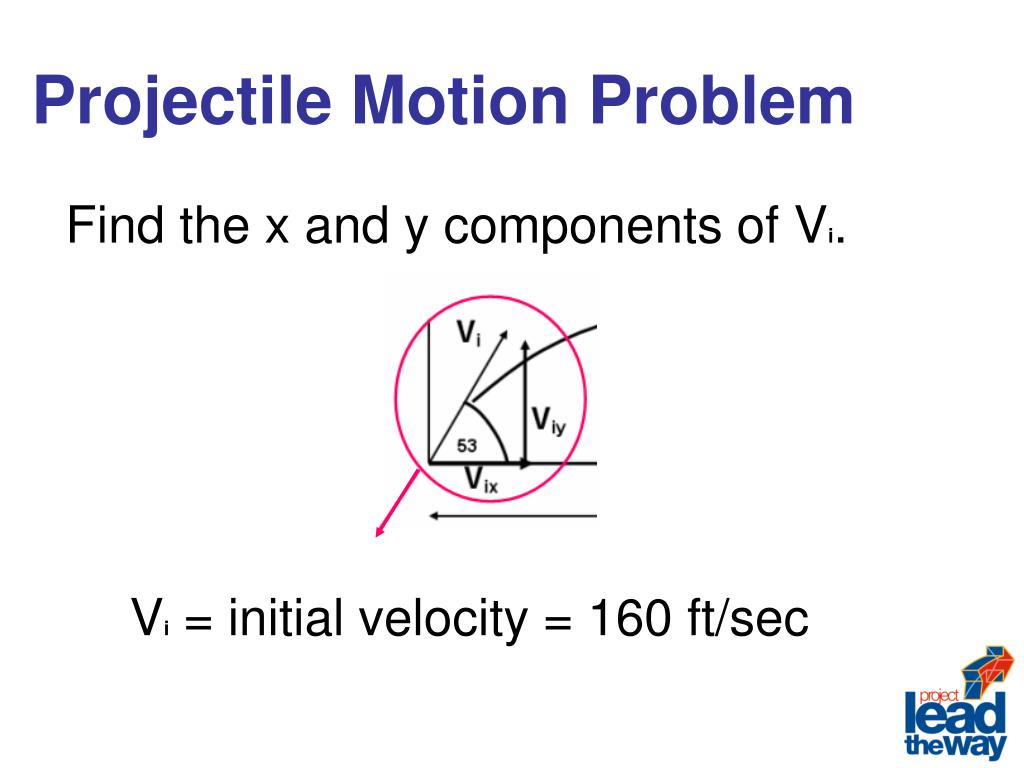 Projectile Motion Problem

Find the x and y components of $V_i$.

$V_i$

$V_{iy}$

53

$V_{ix}$

$V_i$ = initial velocity = 160 ft/sec

project lead the way